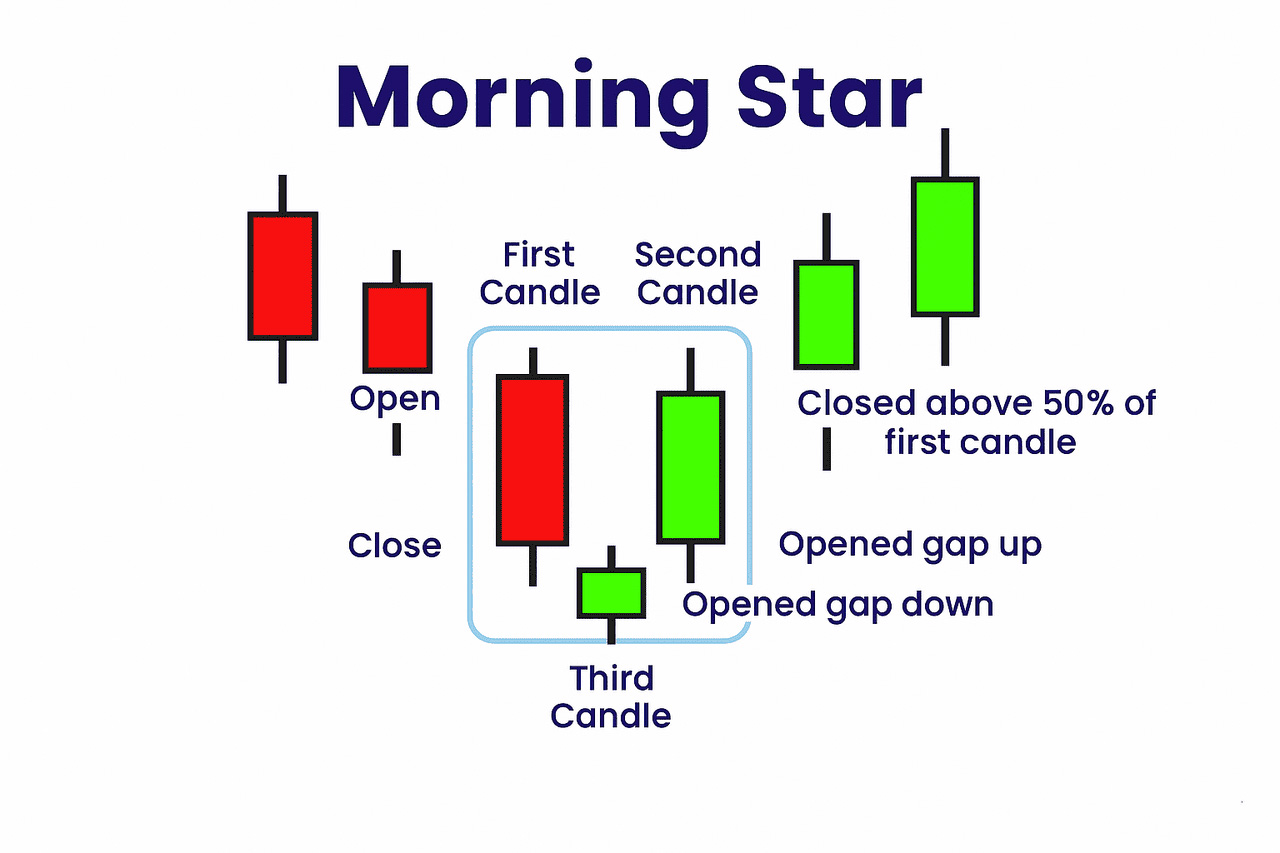 Morning Star

First Candle

Second Candle

Open

Closed above 50% of first candle

Close

Opened gap up

Opened gap down

Third Candle